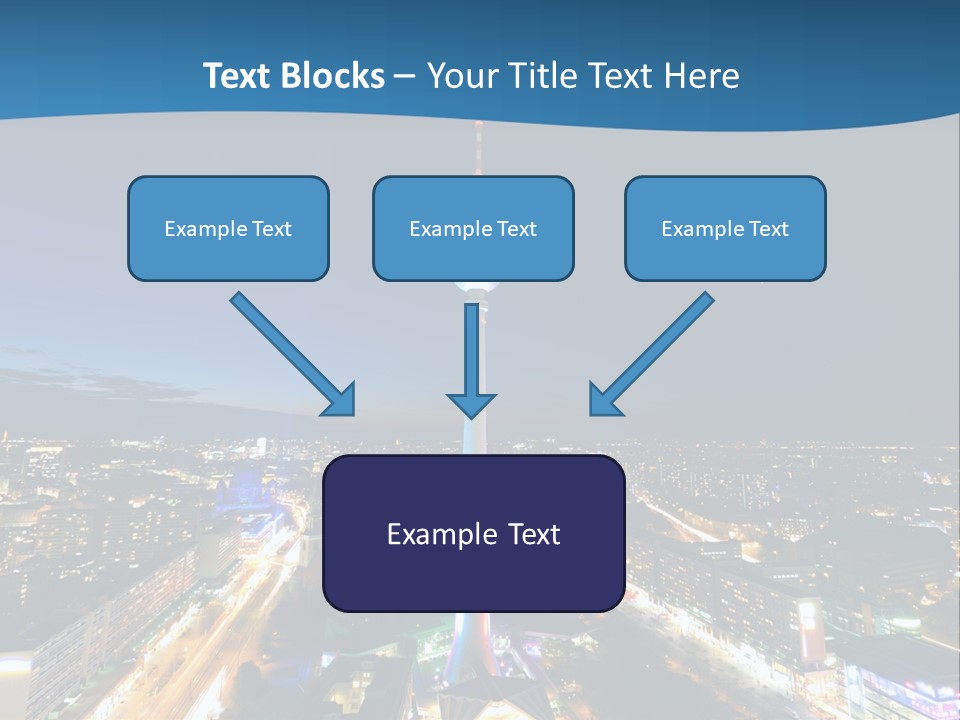 Text Blocks – Your Title Text Here

Example Text

Example Text

Example Text

Example Text